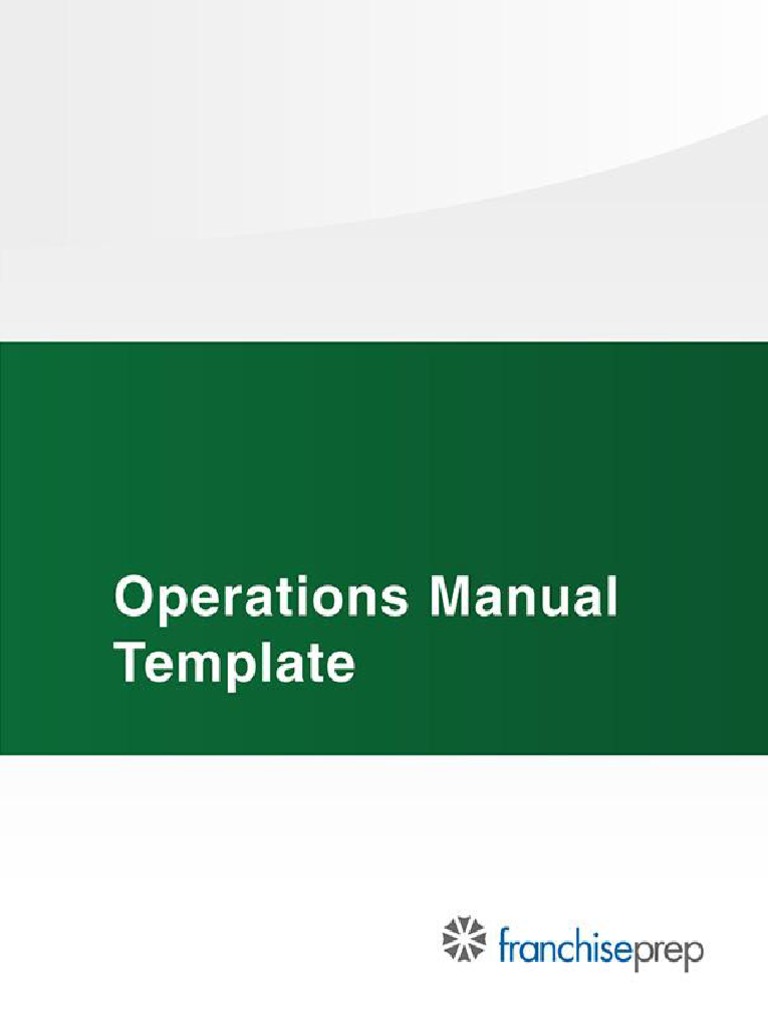 Operations Manual Template

franchiseprep